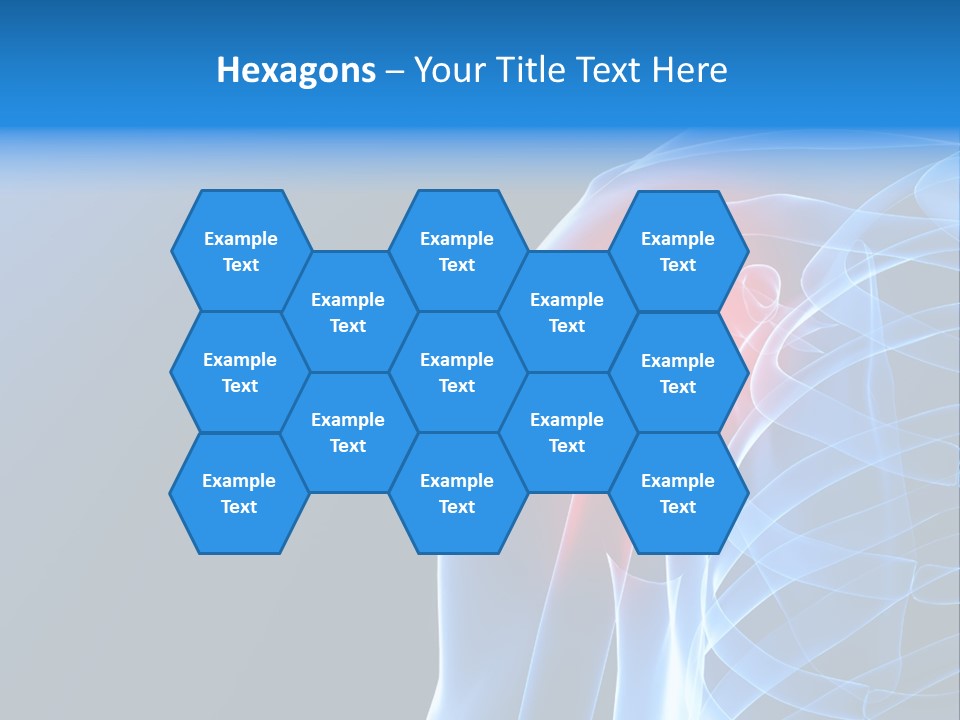 Hexagons – Your Title Text Here

Example Text

Example Text

Example Text

Example Text

Example Text

Example Text

Example Text

Example Text

Example Text

Example Text

Example Text

Example Text

Example Text